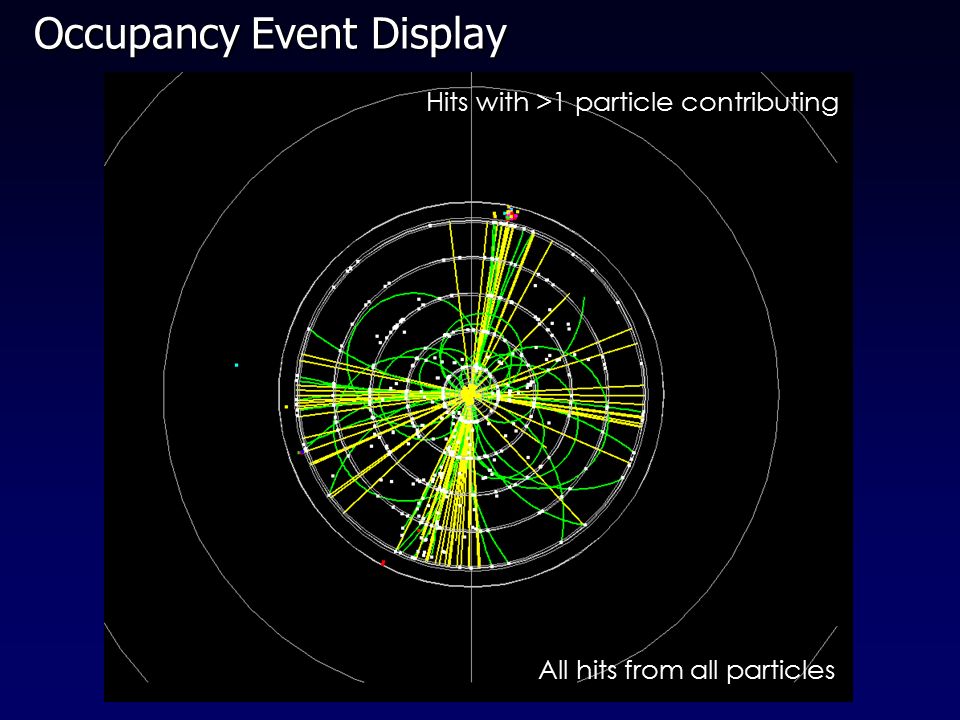 Occupancy Event Display

Hits with >1 particle contributing

All hits from all particles